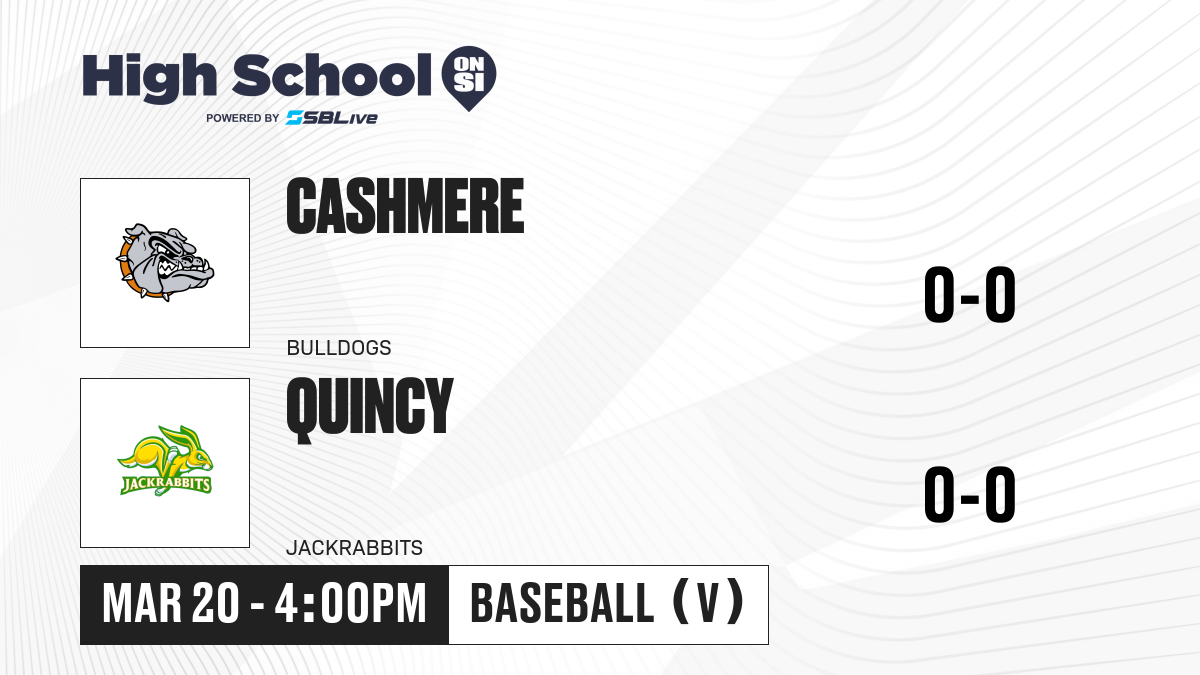 High School ON SI
POWERED BY SBLive

CASHMERE
BULLDOGS
0-0

JACKRABBITS
QUINCY
JACKRABBITS
0-0

MAR 20 - 4:00PM
BASEBALL (V)